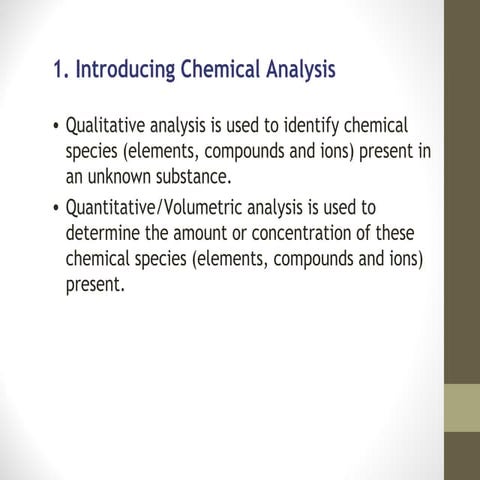 1. Introducing Chemical Analysis

• Qualitative analysis is used to identify chemical species (elements, compounds and ions) present in an unknown substance.

• Quantitative/Volumetric analysis is used to determine the amount or concentration of these chemical species (elements, compounds and ions) present.